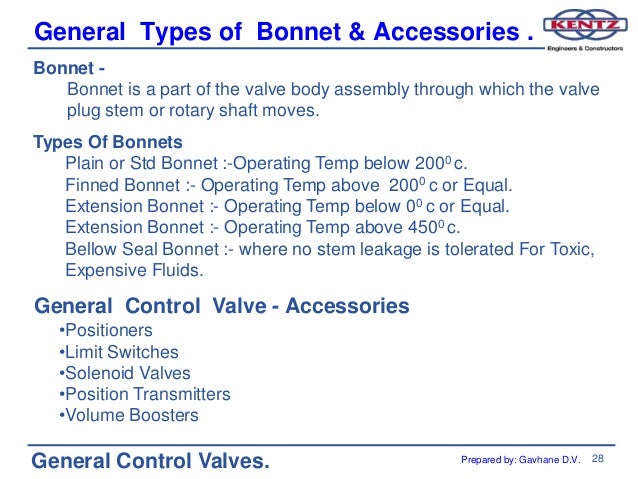 General Types of Bonnet & Accessories .

KENTZ
Engineers & Constructors

Bonnet -
Bonnet is a part of the valve body assembly through which the valve plug stem or rotary shaft moves.

Types Of Bonnets
Plain or Std Bonnet :-Operating Temp below $200^0$ c.
Finned Bonnet :- Operating Temp above $200^0$ c or Equal.
Extension Bonnet :- Operating Temp below $0^0$ c or Equal.
Extension Bonnet :- Operating Temp above $450^0$ c.
Bellow Seal Bonnet :- where no stem leakage is tolerated For Toxic, Expensive Fluids.

General Control Valve - Accessories
•Positioners
•Limit Switches
•Solenoid Valves
•Position Transmitters
•Volume Boosters

General Control Valves.

Prepared by: Gavhane D.V. 28